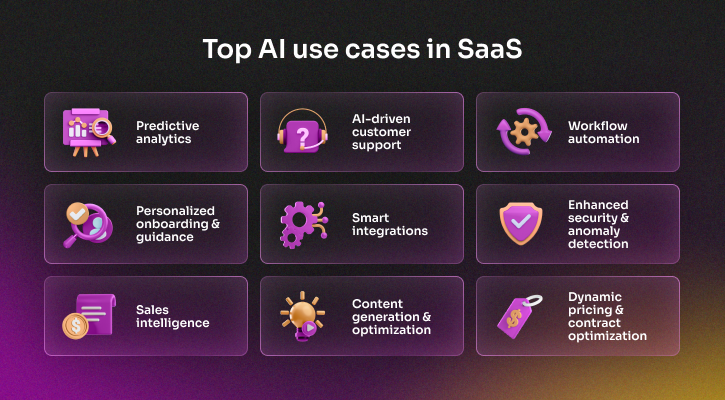 Top AI use cases in SaaS

Predictive analytics

AI-driven customer support

Workflow automation

Personalized onboarding & guidance

Smart integrations

Enhanced security & anomaly detection

Sales intelligence

Content generation & optimization

Dynamic pricing & contract optimization